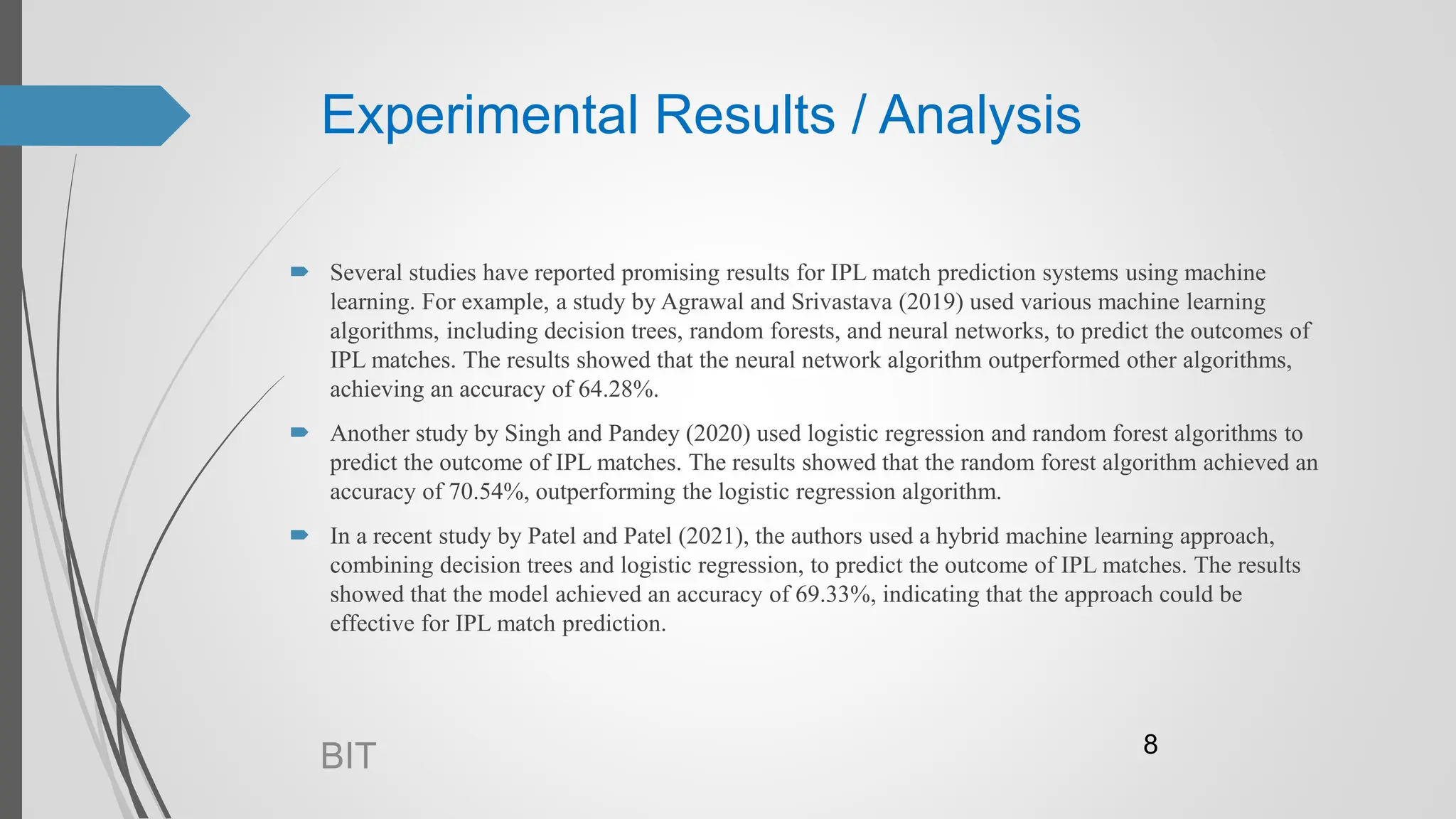 Experimental Results / Analysis

Several studies have reported promising results for IPL match prediction systems using machine learning. For example, a study by Agrawal and Srivastava (2019) used various machine learning algorithms, including decision trees, random forests, and neural networks, to predict the outcomes of IPL matches. The results showed that the neural network algorithm outperformed other algorithms, achieving an accuracy of 64.28%.

Another study by Singh and Pandey (2020) used logistic regression and random forest algorithms to predict the outcome of IPL matches. The results showed that the random forest algorithm achieved an accuracy of 70.54%, outperforming the logistic regression algorithm.

In a recent study by Patel and Patel (2021), the authors used a hybrid machine learning approach, combining decision trees and logistic regression, to predict the outcome of IPL matches. The results showed that the model achieved an accuracy of 69.33%, indicating that the approach could be effective for IPL match prediction.

BIT

8